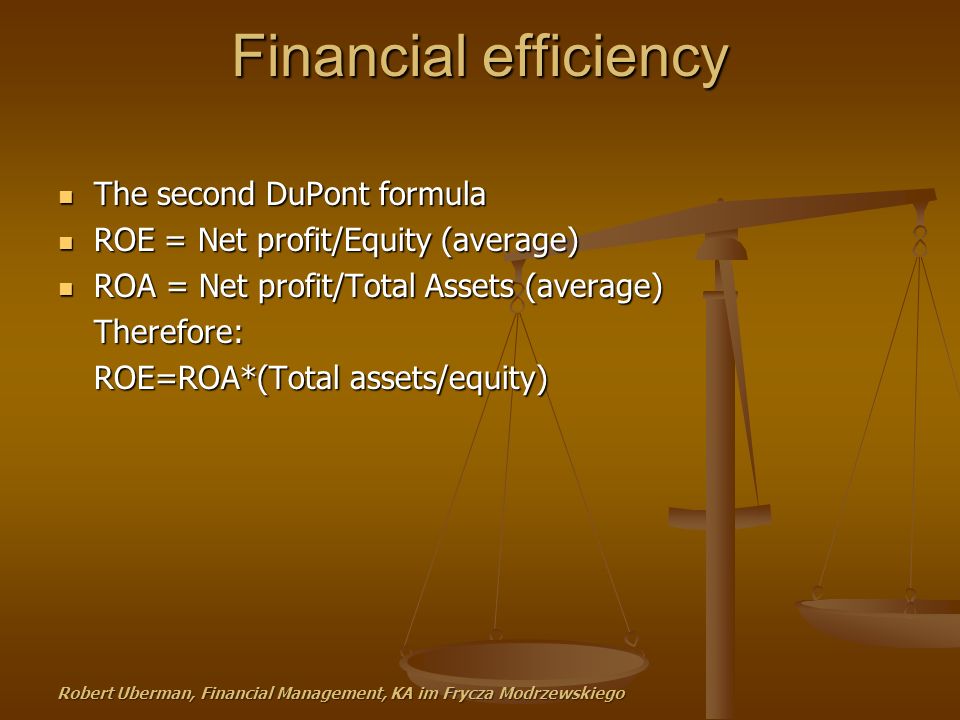 Financial efficiency

- The second DuPont formula
- ROE = Net profit/Equity (average)
- ROA = Net profit/Total Assets (average)

Therefore:

ROE=ROA*(Total assets/equity)

Robert Uberman, Financial Management, KA im Frycza Modrzewskiego